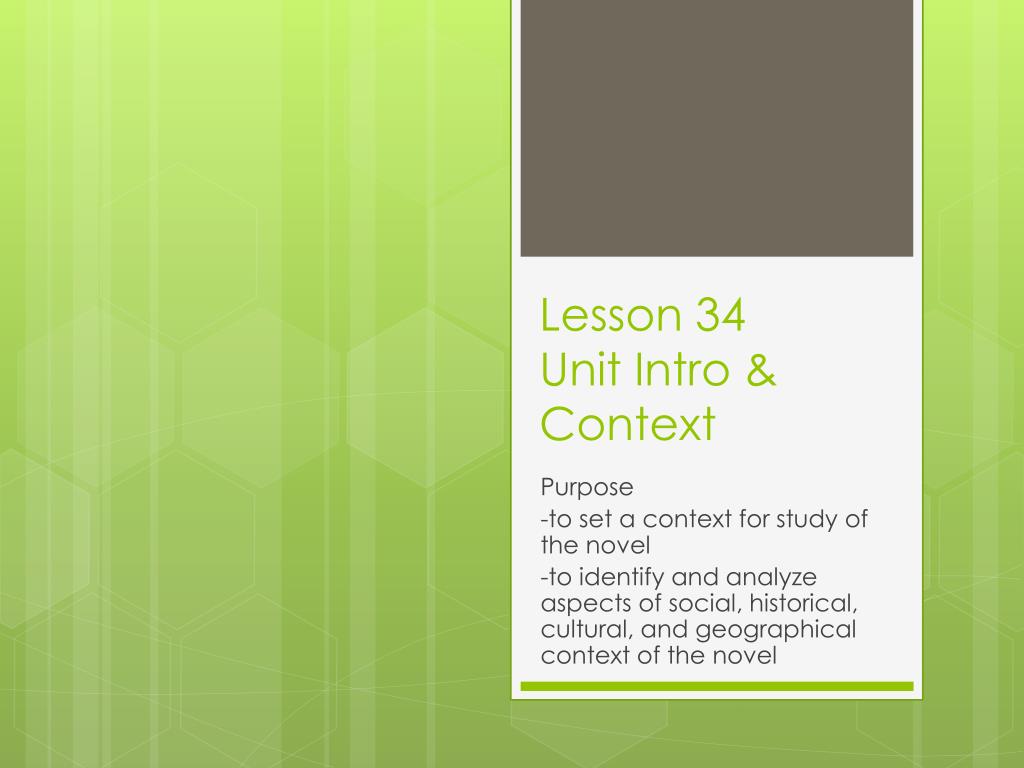 Lesson 34
Unit Intro & Context

Purpose
-to set a context for study of the novel
-to identify and analyze aspects of social, historical, cultural, and geographical context of the novel